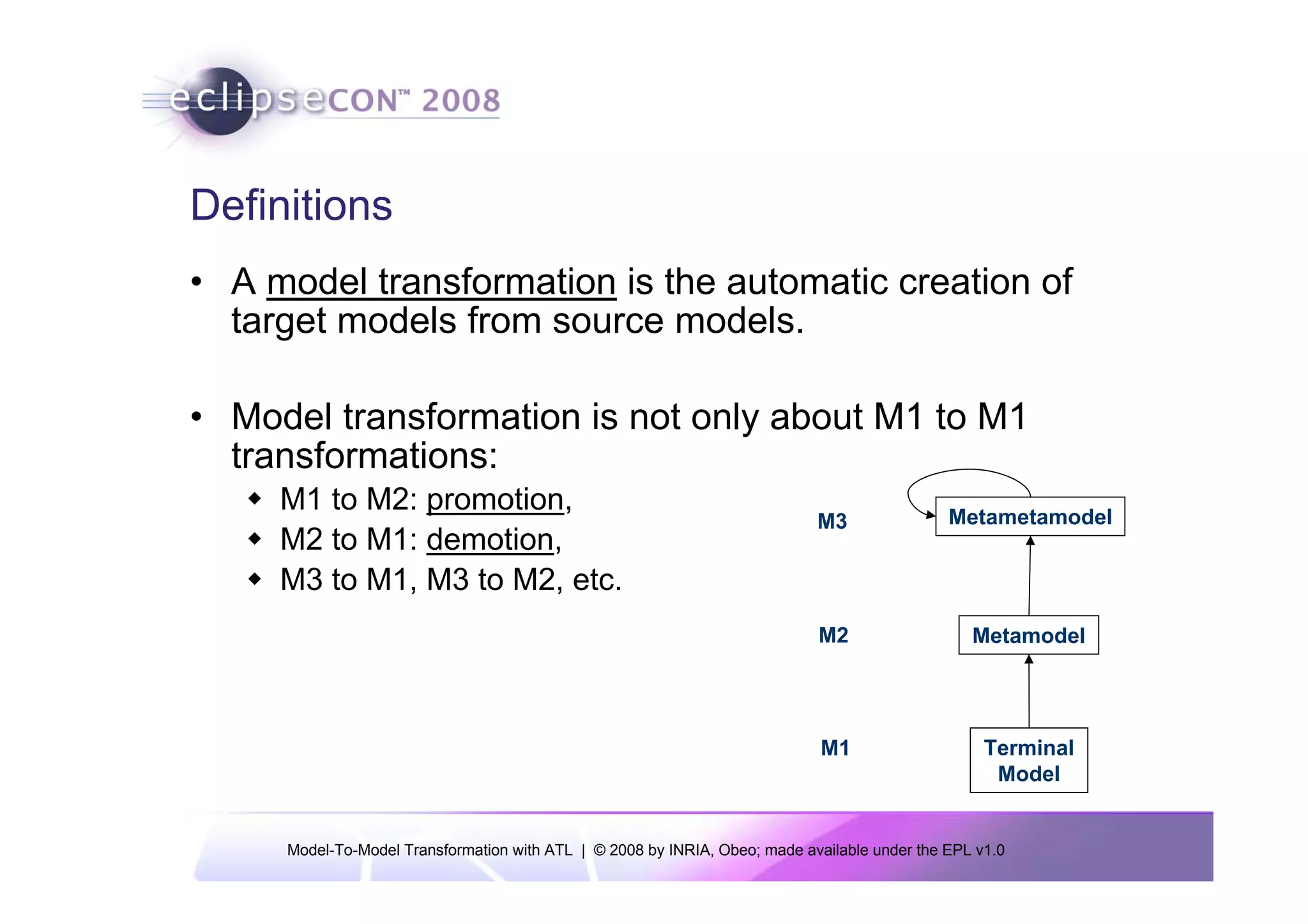 eclipseCON™ 2008

Definitions

• A model transformation is the automatic creation of target models from source models.

• Model transformation is not only about M1 to M1 transformations:
  ◆ M1 to M2: promotion,
  ◆ M2 to M1: demotion,
  ◆ M3 to M1, M3 to M2, etc.

M3
Metametamodel
M2
Metamodel
M1
Terminal Model

Model-To-Model Transformation with ATL | © 2008 by INRIA, Obeo; made available under the EPL v1.0